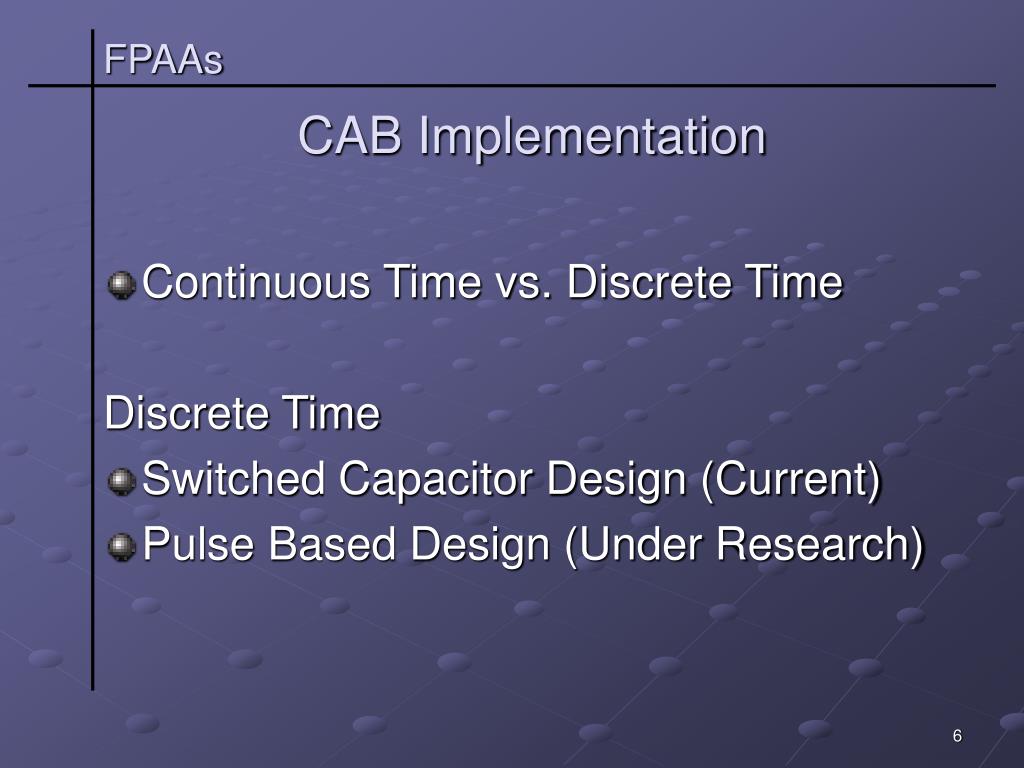 FPAAs

CAB Implementation

Continuous Time vs. Discrete Time

Discrete Time

Switched Capacitor Design (Current)

Pulse Based Design (Under Research)

6